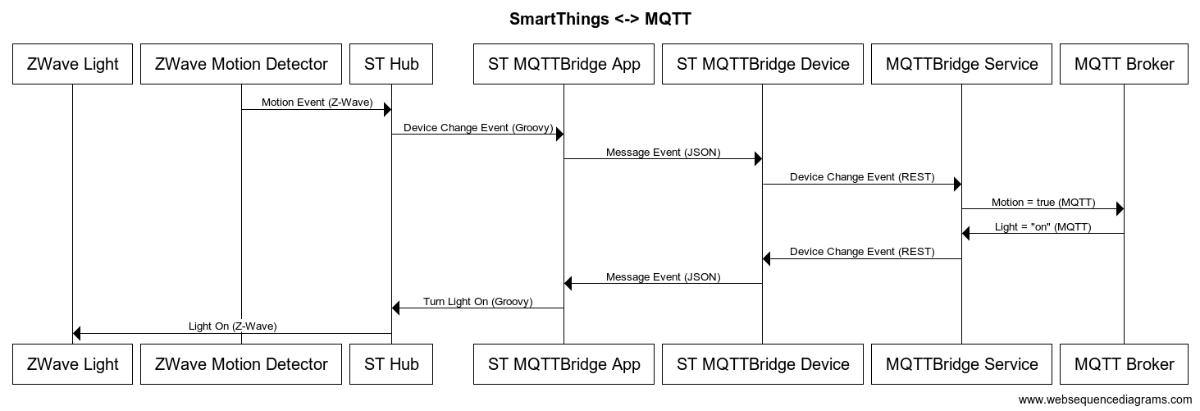 SmartThings <-> MQTT

ZWave Light

ZWave Motion Detector

ST Hub

ST MQTTBridge App

ST MQTTBridge Device

MQTTBridge Service

MQTT Broker

Motion Event (Z-Wave)

Device Change Event (Groovy)

Message Event (JSON)

Device Change Event (REST)

Motion = true (MQTT)

Light = "on" (MQTT)

Device Change Event (REST)

Message Event (JSON)

Turn Light On (Groovy)

Light On (Z-Wave)

ZWave Light

ZWave Motion Detector

ST Hub

ST MQTTBridge App

ST MQTTBridge Device

MQTTBridge Service

MQTT Broker

www.websequencediagrams.com